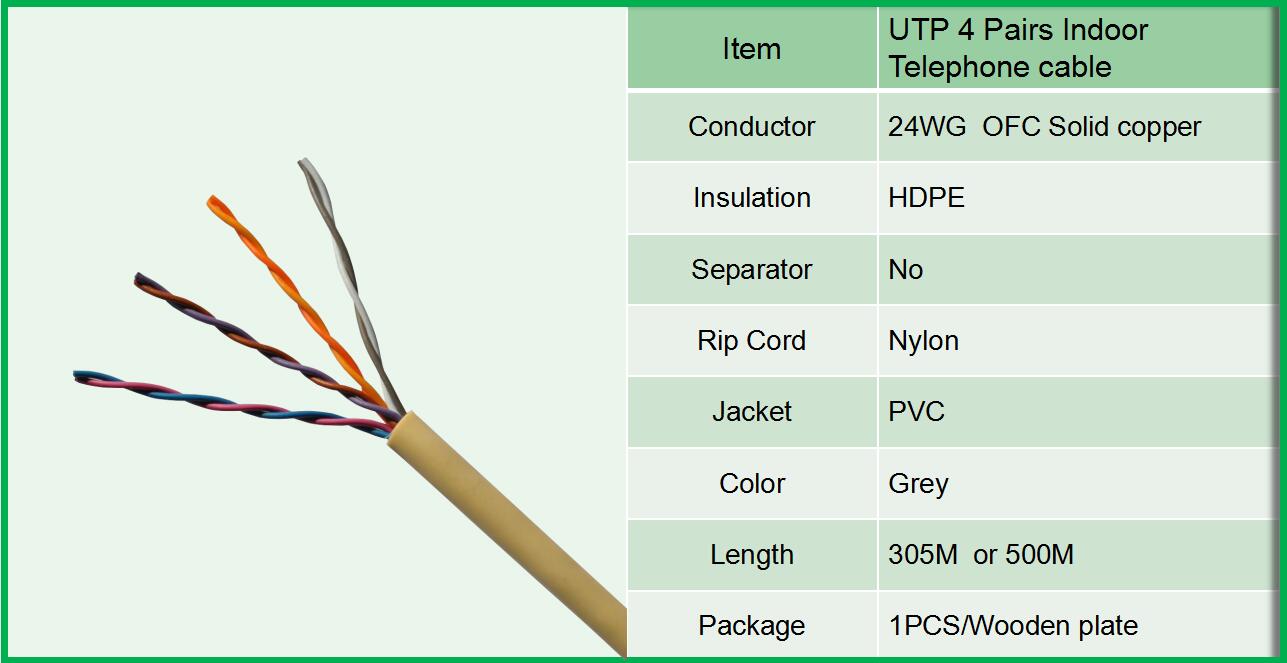 | Item | UTP 4 Pairs Indoor Telephone cable |
|---|---|
| Conductor | 24WG OFC Solid copper |
| Insulation | HDPE |
| Separator | No |
| Rip Cord | Nylon |
| Jacket | PVC |
| Color | Grey |
| Length | 305M or 500M |
| Package | 1PCS/Wooden plate |